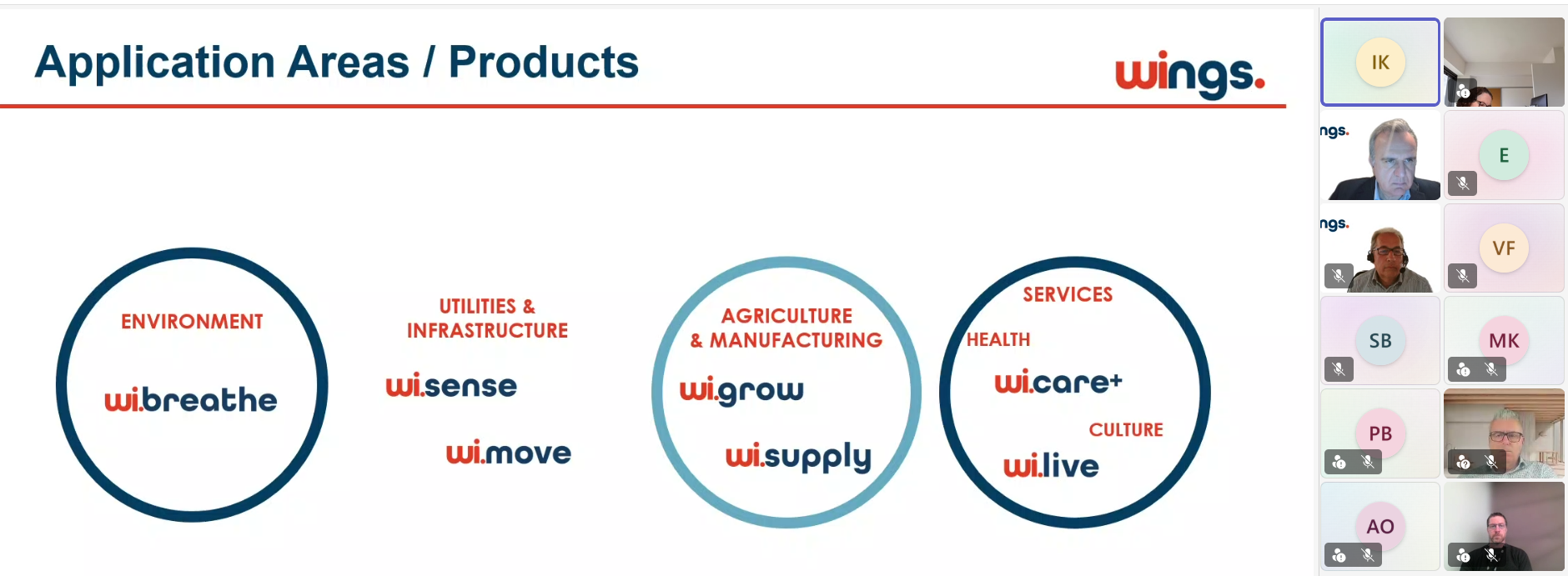 Application Areas / Products

wings.

ENVIRONMENT

wi.breathe

UTILITIES & INFRASTRUCTURE

wi.sense

wi.move

AGRICULTURE & MANUFACTURING

wi.grow

wi.supply

SERVICES

HEALTH

wi.care+

CULTURE

wi.live

IK

ngs.

E

ngs.

VF

SB

MK

PB

AO